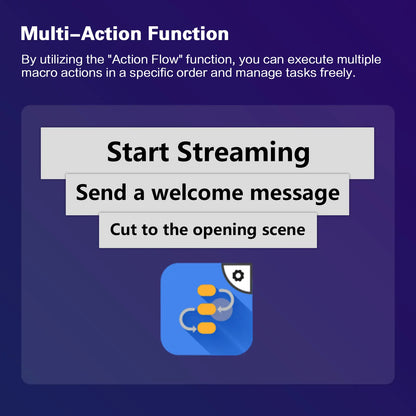 Multi–Action Function

By utilizing the "Action Flow" function, you can execute multiple macro actions in a specific order and manage tasks freely.

Start Streaming

Send a welcome message

Cut to the opening scene